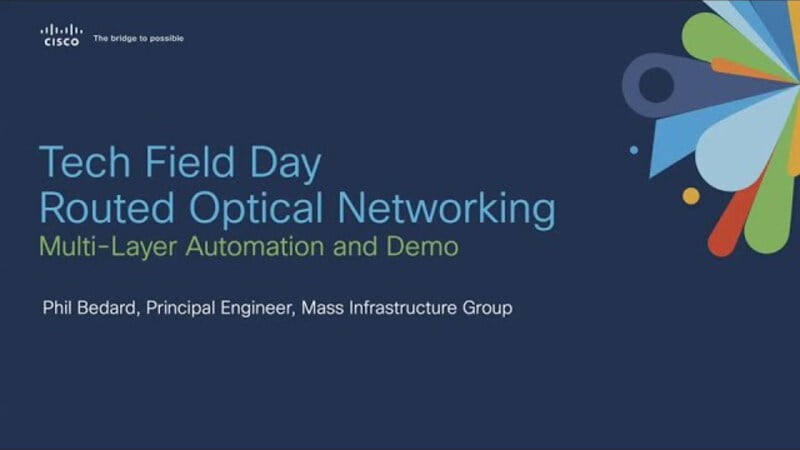 CISCO The bridge to possible

Tech Field Day
Routed Optical Networking
Multi-Layer Automation and Demo

Phil Bedard, Principal Engineer, Mass Infrastructure Group